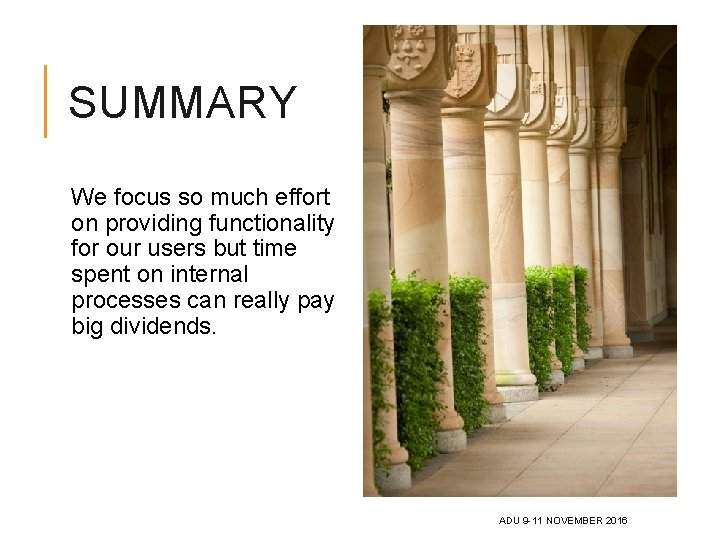 SUMMARY

We focus so much effort on providing functionality for our users but time spent on internal processes can really pay big dividends.

ADU 9-11 NOVEMBER 2016